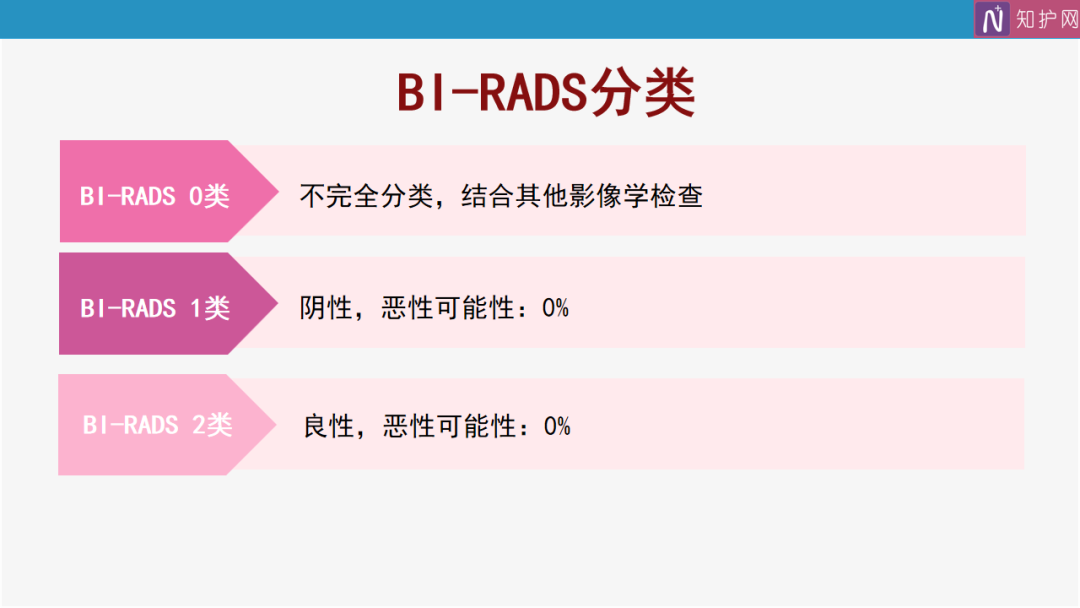 N 知护网

BI-RADS分类

BI-RADS 0类

不完全分类，结合其他影像学检查

BI-RADS 1类

阴性，恶性可能性：0%

BI-RADS 2类

良性，恶性可能性：0%